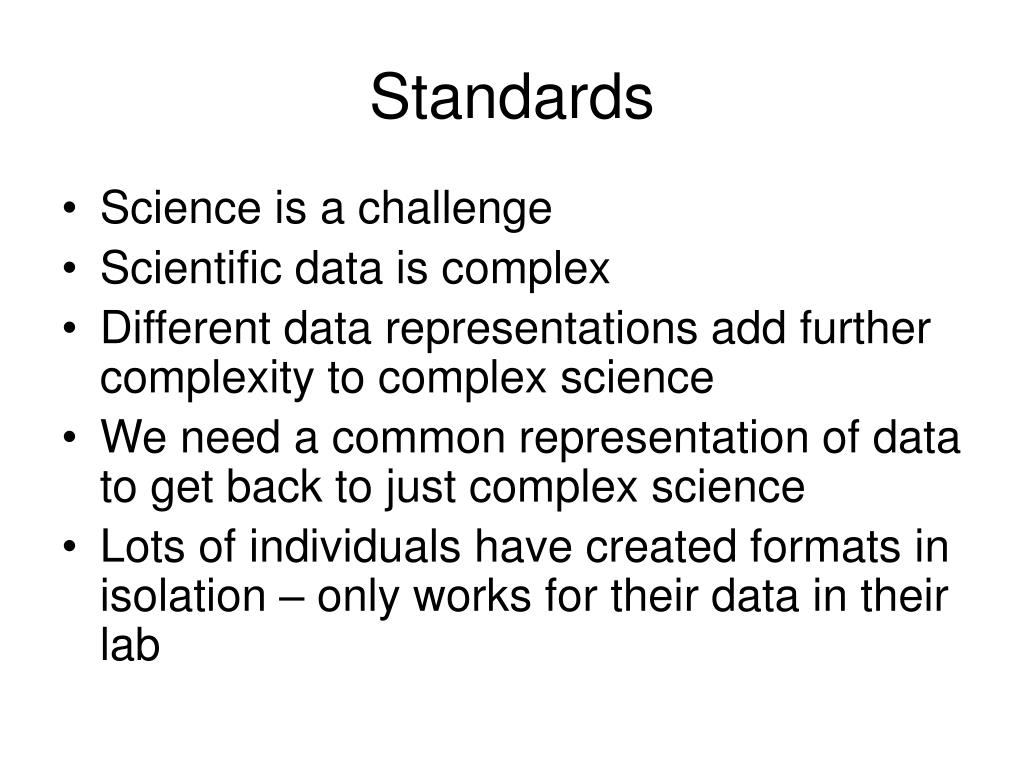 Standards

• Science is a challenge
• Scientific data is complex
• Different data representations add further complexity to complex science
• We need a common representation of data to get back to just complex science
• Lots of individuals have created formats in isolation – only works for their data in their lab